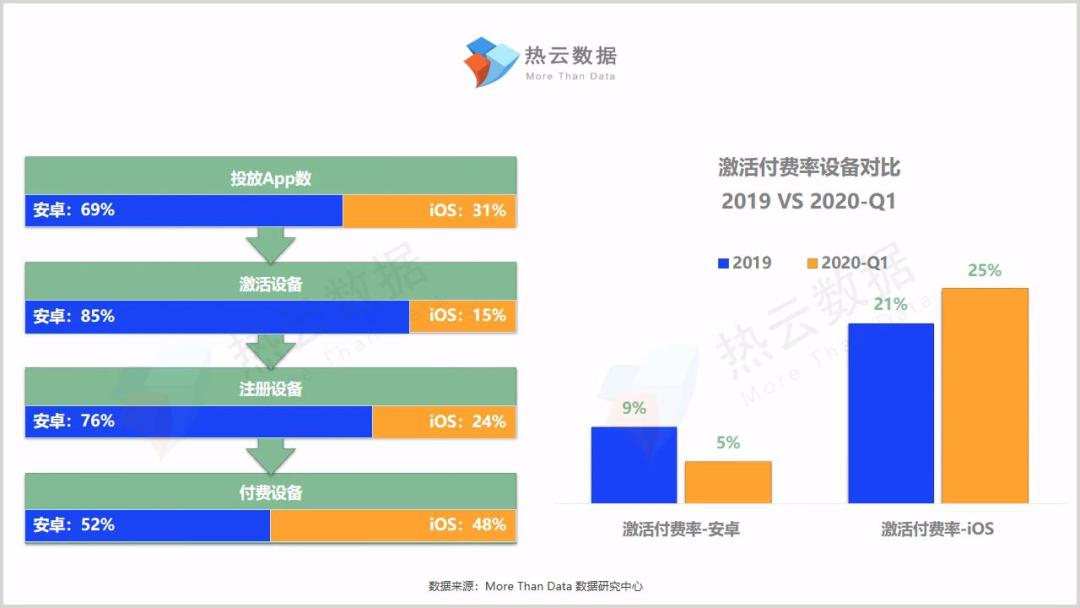 热云数据
More Than Data

投放App数
安卓：69%
iOS：31%

激活设备
安卓：85%
iOS：15%

注册设备
安卓：76%
iOS：24%

付费设备
安卓：52%
iOS：48%

激活付费率设备对比
2019 VS 2020-Q1

2019
2020-Q1

9%
5%
21%
25%

激活付费率-安卓
激活付费率-iOS

热云数据
More Than Data

数据来源：More Than Data 数据研究中心